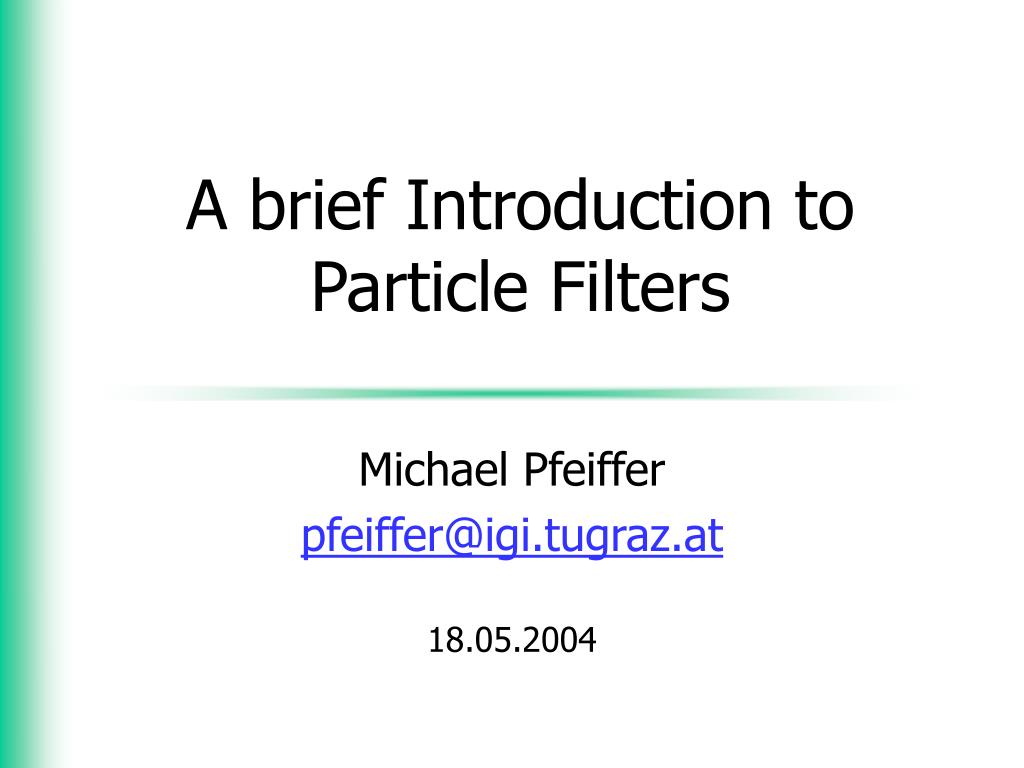 A brief Introduction to Particle Filters

Michael Pfeiffer
pfeiffer@igi.tugraz.at

18.05.2004